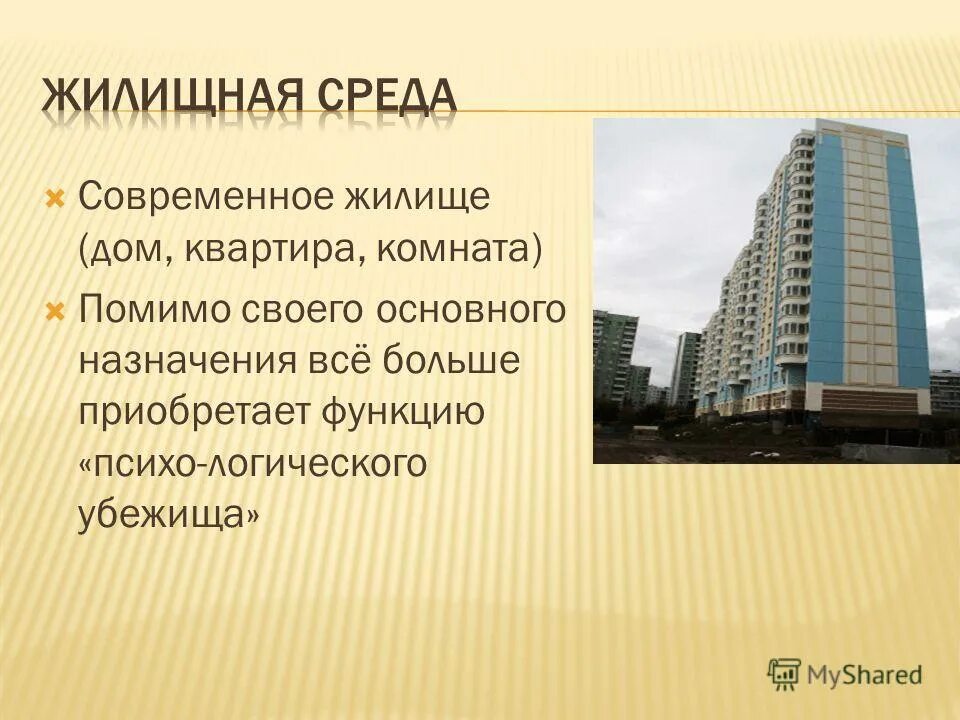 ЖИЛИЩНАЯ СРЕДА

Современное жилище (дом, квартира, комната)

Помимо своего основного назначения всё больше приобретает функцию «психо-логического убежища»

MyShared